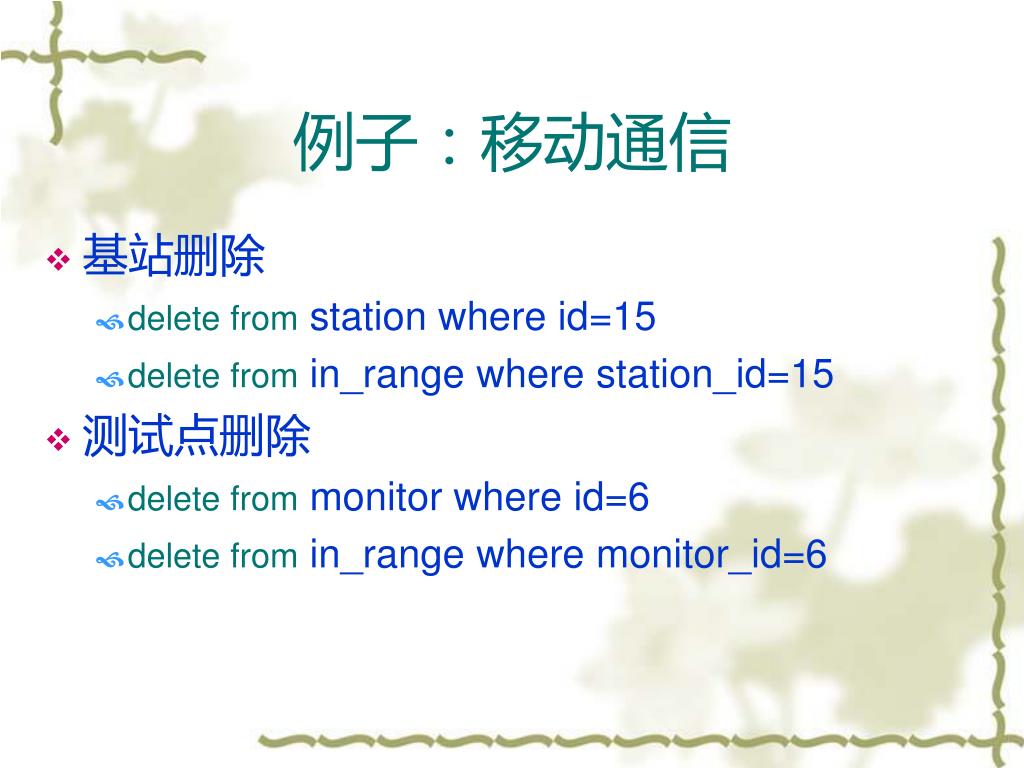 例子：移动通信

基站删除
delete from station where id=15
delete from in_range where station_id=15

测试点删除
delete from monitor where id=6
delete from in_range where monitor_id=6